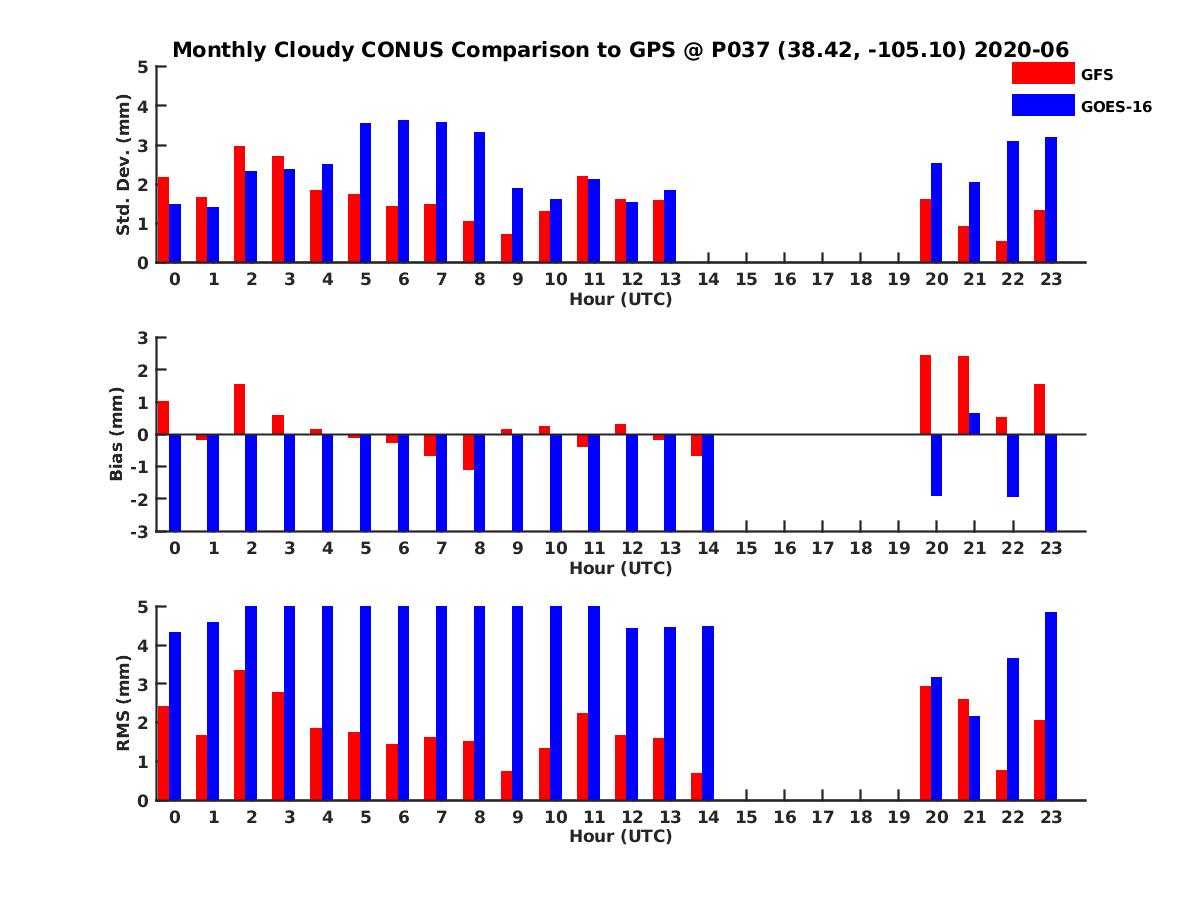 Monthly Cloudy CONUS Comparison to GPS @ P037 (38.42, -105.10) 2020-06

GFS
GOES-16

Std. Dev. (mm)
5
4
3
2
1
0
0 1 2 3 4 5 6 7 8 9 10 11 12 13 14 15 16 17 18 19 20 21 22 23
Hour (UTC)

Bias (mm)
3
2
1
0
-1
-2
-3
0 1 2 3 4 5 6 7 8 9 10 11 12 13 14 15 16 17 18 19 20 21 22 23
Hour (UTC)

RMS (mm)
5
4
3
2
1
0
0 1 2 3 4 5 6 7 8 9 10 11 12 13 14 15 16 17 18 19 20 21 22 23
Hour (UTC)